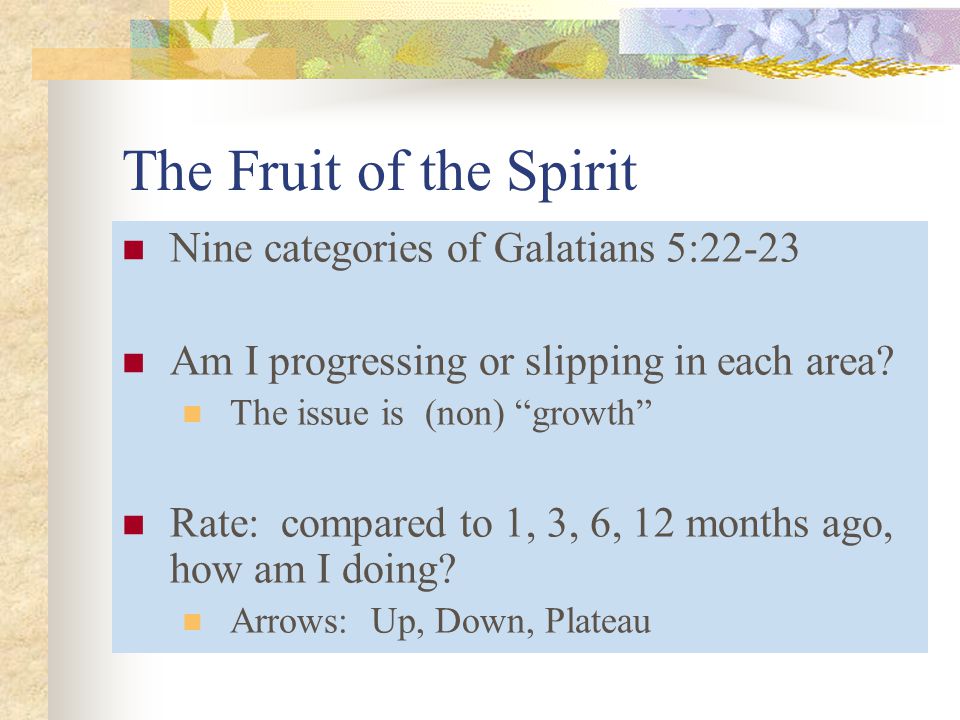 The Fruit of the Spirit

Nine categories of Galatians 5:22-23

Am I progressing or slipping in each area?

The issue is (non) “growth”

Rate: compared to 1, 3, 6, 12 months ago, how am I doing?

Arrows: Up, Down, Plateau